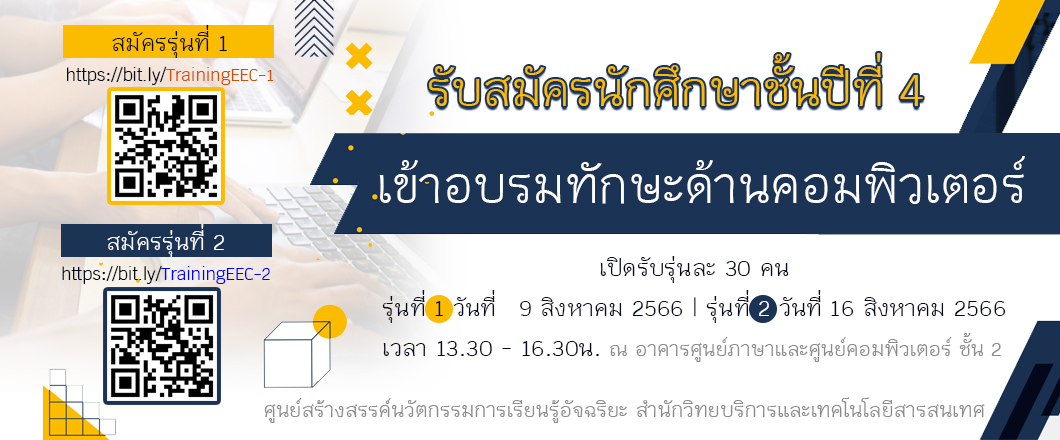 สมัครรุ่นที่ 1
https://bit.ly/TrainingEEC-1

สมัครรุ่นที่ 2
https://bit.ly/TrainingEEC-2

รับสมัครนักศึกษาชั้นปีที่ 4

เข้าอบรมทักษะด้านคอมพิวเตอร์

เปิดรับรุ่นละ 30 คน

รุ่นที่ 1 วันที่ 9 สิงหาคม 2566 | รุ่นที่ 2 วันที่ 16 สิงหาคม 2566

เวลา 13.30 - 16.30น. ณ อาคารศูนย์ภาษาและศูนย์คอมพิวเตอร์ ชั้น 2

ศูนย์สร้างสรรค์นวัตกรรมการเรียนรู้อัจฉริยะ สำนักวิทยบริการและเทคโนโลยีสารสนเทศ